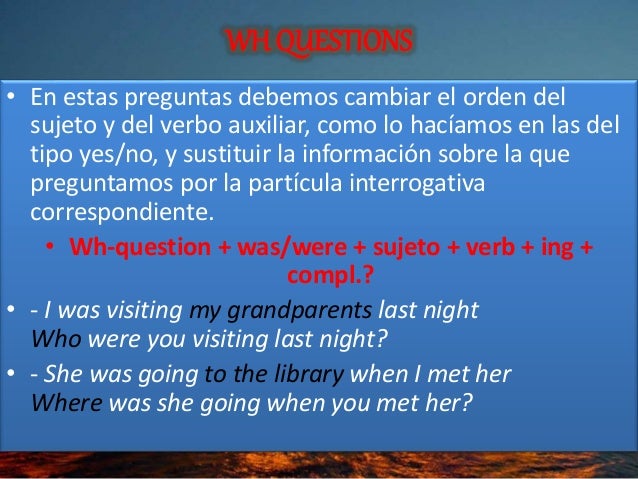 WH QUESTIONS

• En estas preguntas debemos cambiar el orden del sujeto y del verbo auxiliar, como lo hacíamos en las del tipo yes/no, y sustituir la información sobre la que preguntamos por la partícula interrogativa correspondiente.

• Wh-question + was/were + sujeto + verb + ing + compl.?

• - I was visiting my grandparents last night
Who were you visiting last night?

• - She was going to the library when I met her
Where was she going when you met her?